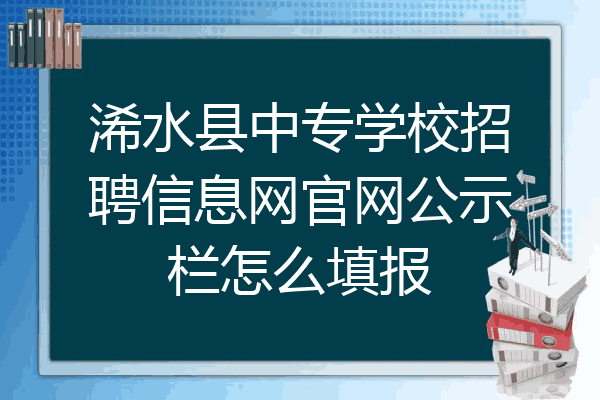 浠水县中专学校招聘信息网官网公示栏怎么填报